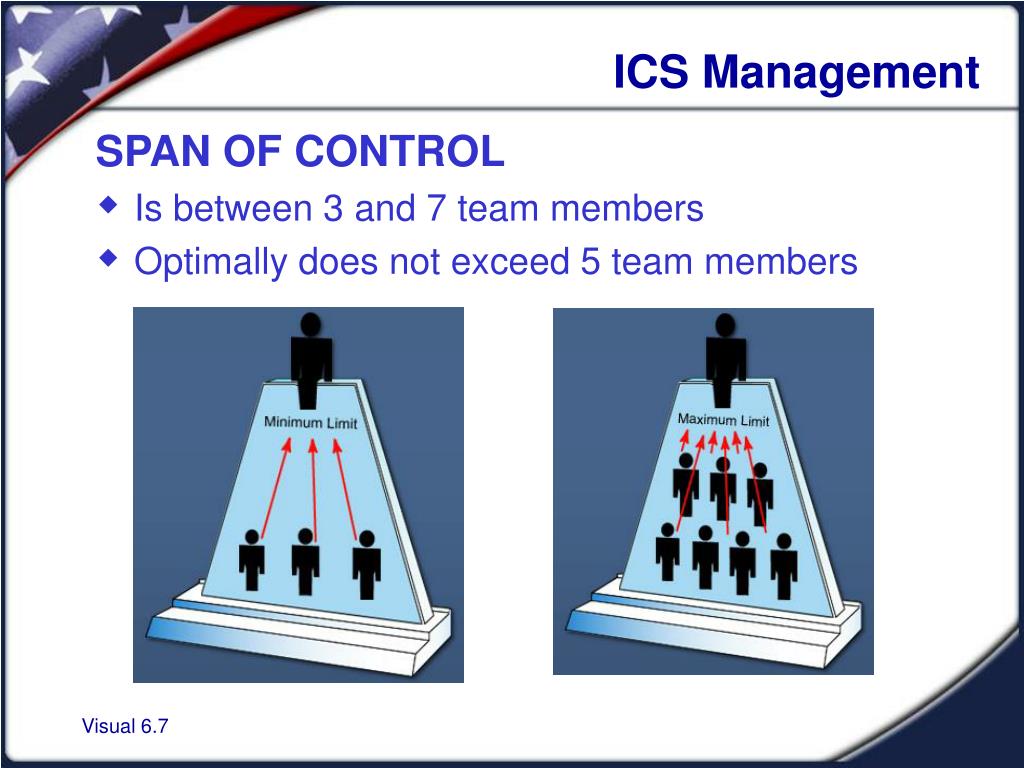 ICS Management

SPAN OF CONTROL

◆ Is between 3 and 7 team members
◆ Optimally does not exceed 5 team members

Minimum Limit

Maximum Limit

Visual 6.7